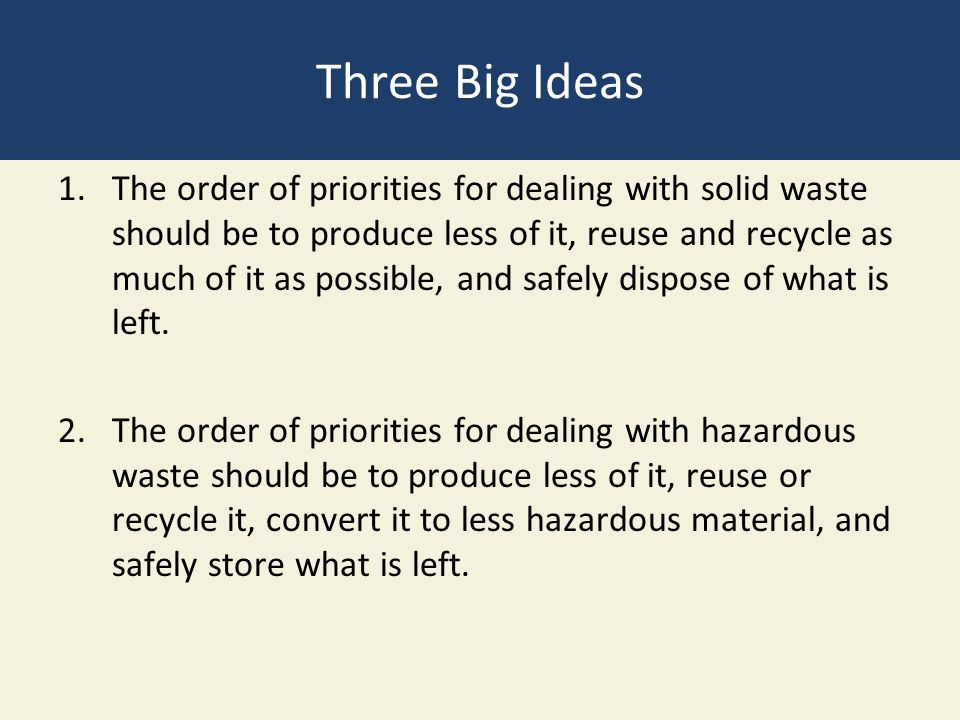 Three Big Ideas

1. The order of priorities for dealing with solid waste should be to produce less of it, reuse and recycle as much of it as possible, and safely dispose of what is left.

2. The order of priorities for dealing with hazardous waste should be to produce less of it, reuse or recycle it, convert it to less hazardous material, and safely store what is left.